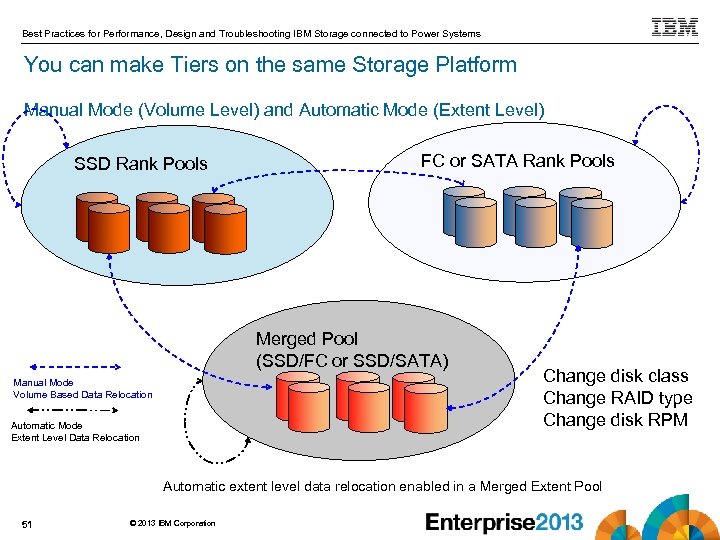 Best Practices for Performance, Design and Troubleshooting IBM Storage connected to Power Systems

IBM

You can make Tiers on the same Storage Platform

Manual Mode (Volume Level) and Automatic Mode (Extent Level)

SSD Rank Pools

FC or SATA Rank Pools

Merged Pool (SSD/FC or SSD/SATA)

Manual Mode
Volume Based Data Relocation

Automatic Mode
Extent Level Data Relocation

Change disk class
Change RAID type
Change disk RPM

Automatic extent level data relocation enabled in a Merged Extent Pool

51

© 2013 IBM Corporation

Enterprise2013